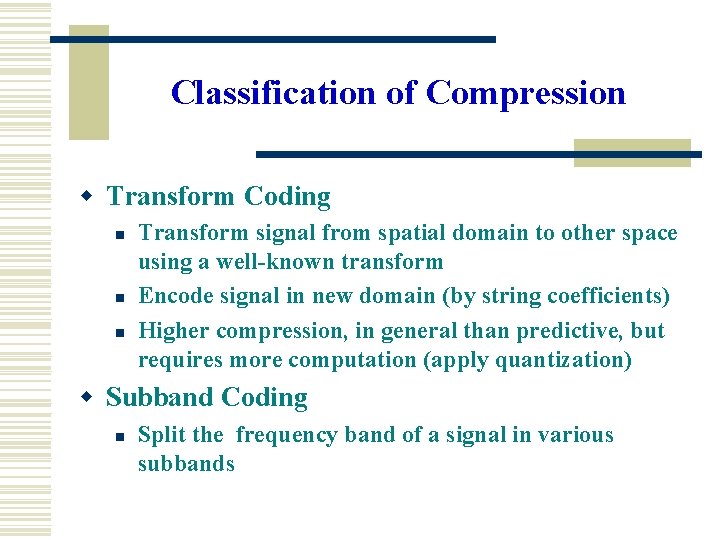 Classification of Compression

Transform Coding

Transform signal from spatial domain to other space using a well-known transform

Encode signal in new domain (by string coefficients)

Higher compression, in general than predictive, but requires more computation (apply quantization)

Subband Coding

Split the frequency band of a signal in various subbands